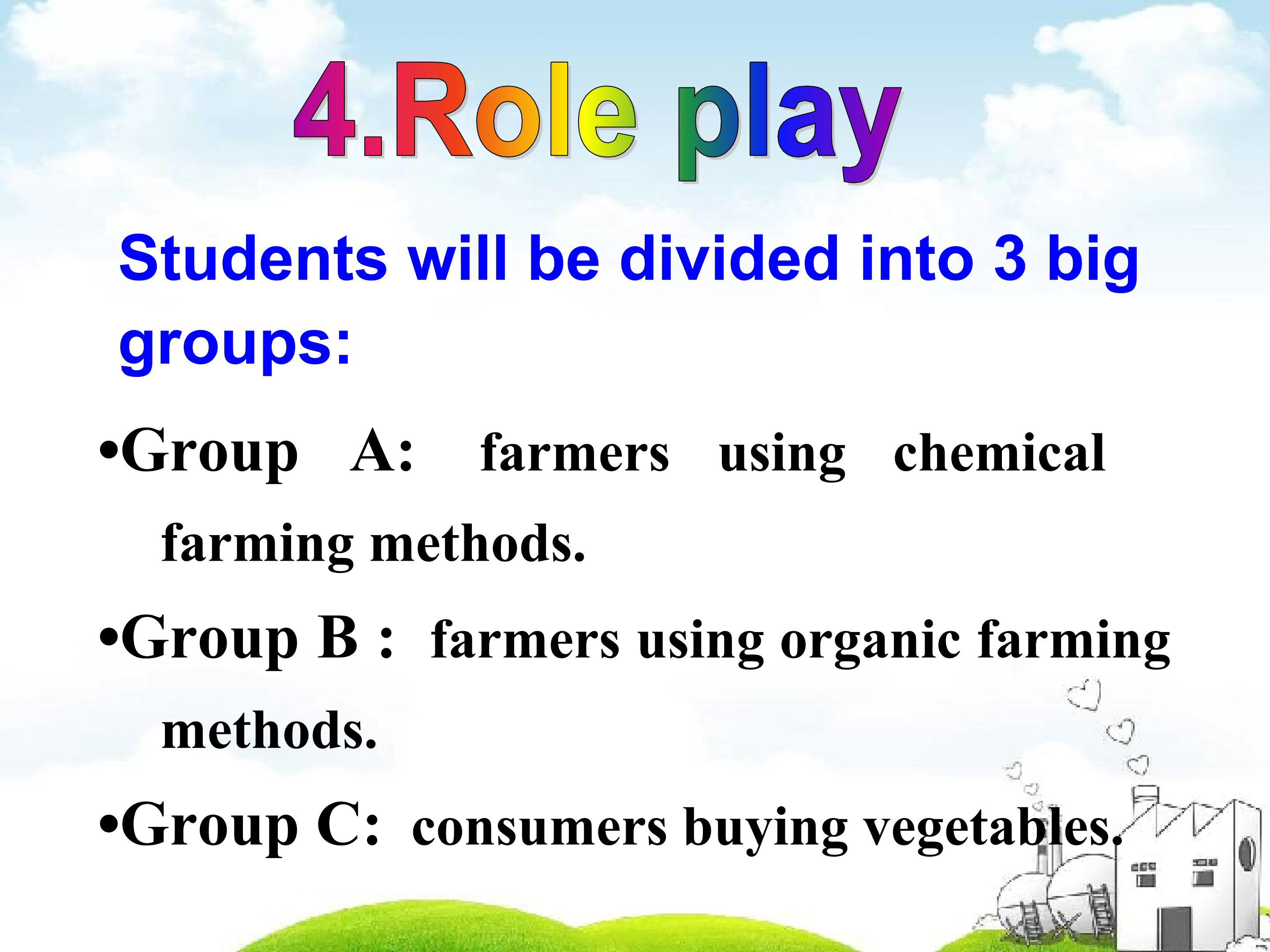 4.Role play

Students will be divided into 3 big groups:

•Group A: farmers using chemical farming methods.

•Group B : farmers using organic farming methods.

•Group C: consumers buying vegetables.